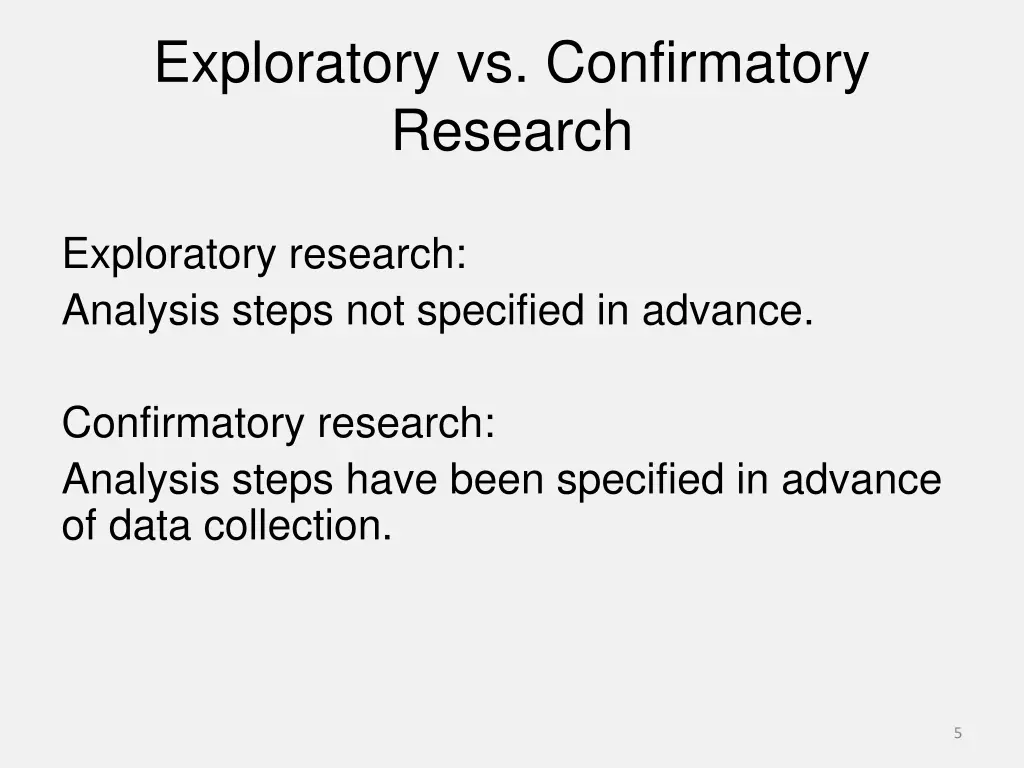 Exploratory vs. Confirmatory Research

Exploratory research:
Analysis steps not specified in advance.

Confirmatory research:
Analysis steps have been specified in advance of data collection.

5